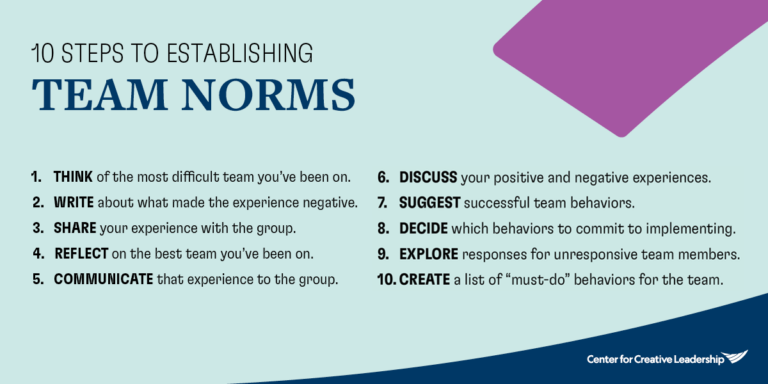 10 STEPS TO ESTABLISHING
TEAM NORMS

1. THINK of the most difficult team you've been on.
2. WRITE about what made the experience negative.
3. SHARE your experience with the group.
4. REFLECT on the best team you've been on.
5. COMMUNICATE that experience to the group.

6. DISCUSS your positive and negative experiences.
7. SUGGEST successful team behaviors.
8. DECIDE which behaviors to commit to implementing.
9. EXPLORE responses for unresponsive team members.
10. CREATE a list of "must-do" behaviors for the team.

Center for Creative Leadership